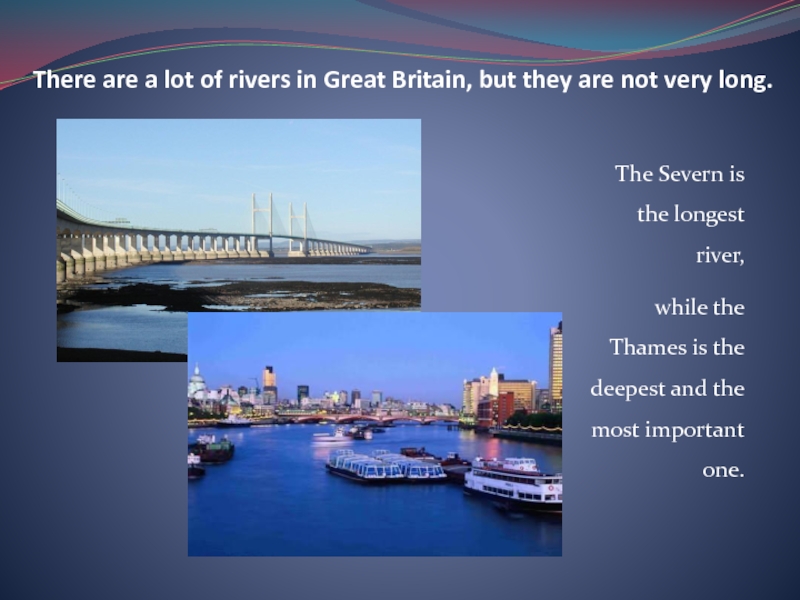 There are a lot of rivers in Great Britain, but they are not very long.

The Severn is the longest river,

while the Thames is the deepest and the most important one.